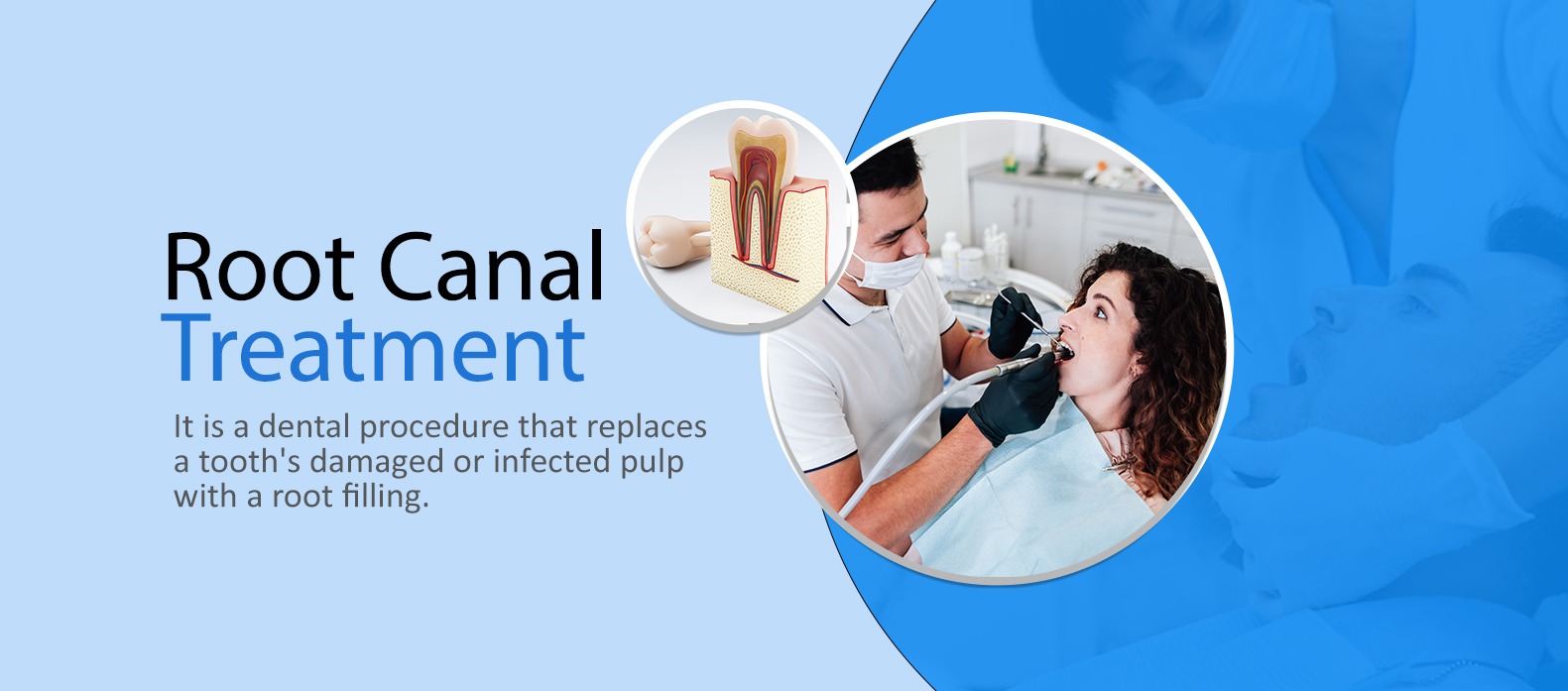 Root Canal Treatment

It is a dental procedure that replaces a tooth's damaged or infected pulp with a root filling.